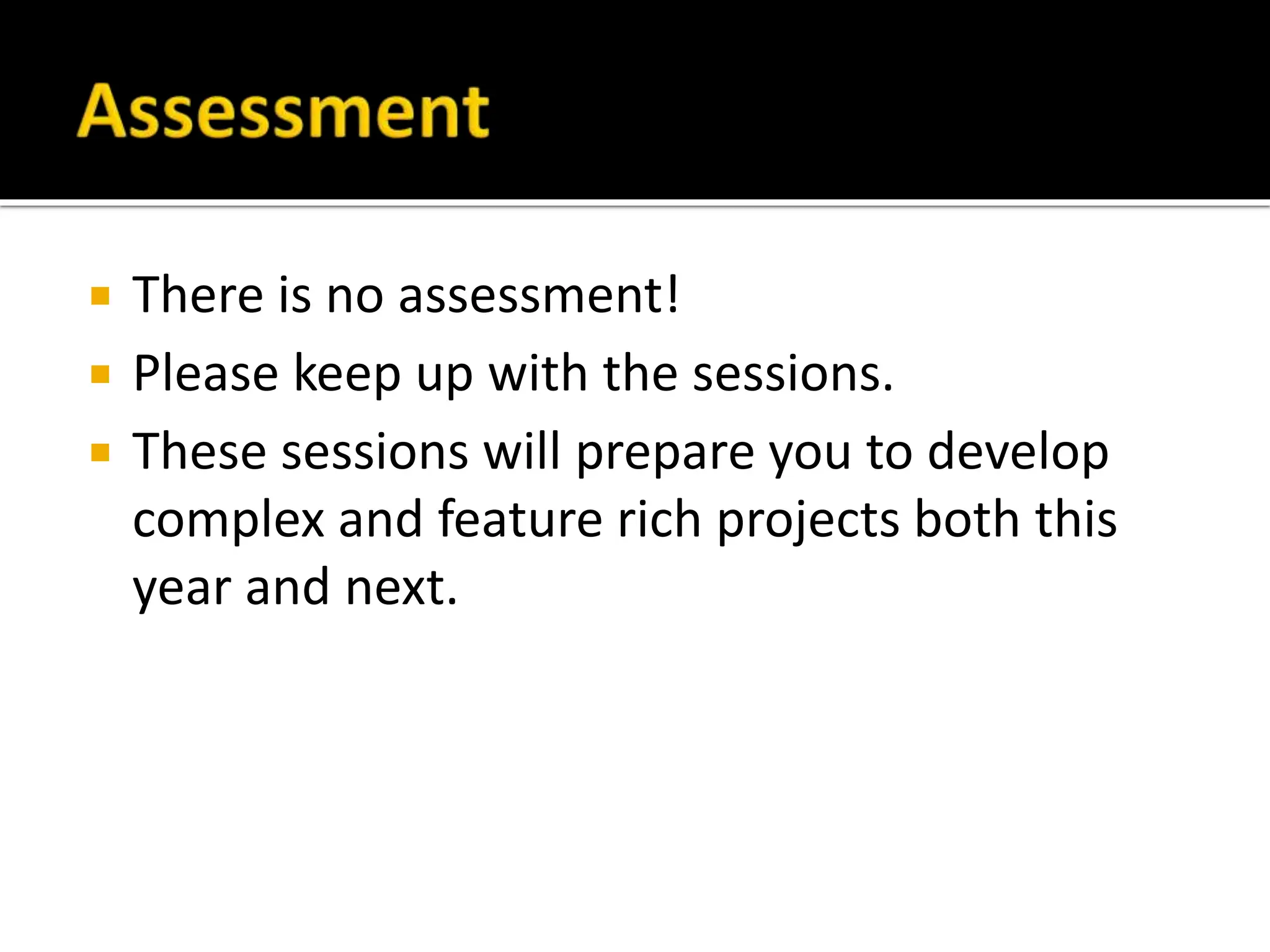 Assessment

- There is no assessment!
- Please keep up with the sessions.
- These sessions will prepare you to develop complex and feature rich projects both this year and next.